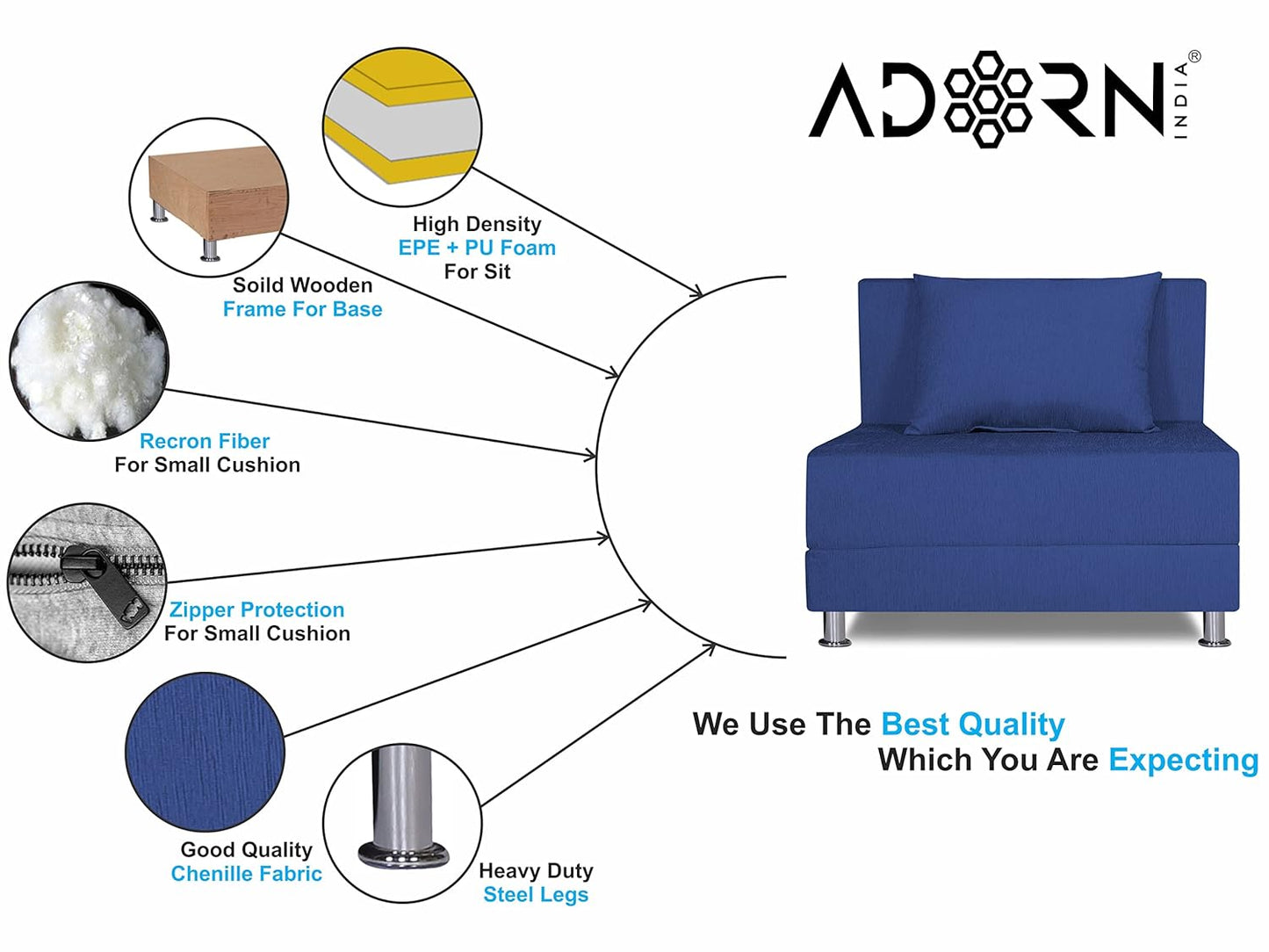 ADORN INDIA®

High Density
EPE + PU Foam
For Sit

Soild Wooden
Frame For Base

Recron Fiber
For Small Cushion

Zipper Protection
For Small Cushion

Good Quality
Chenille Fabric

Heavy Duty
Steel Legs

We Use The Best Quality
Which You Are Expecting